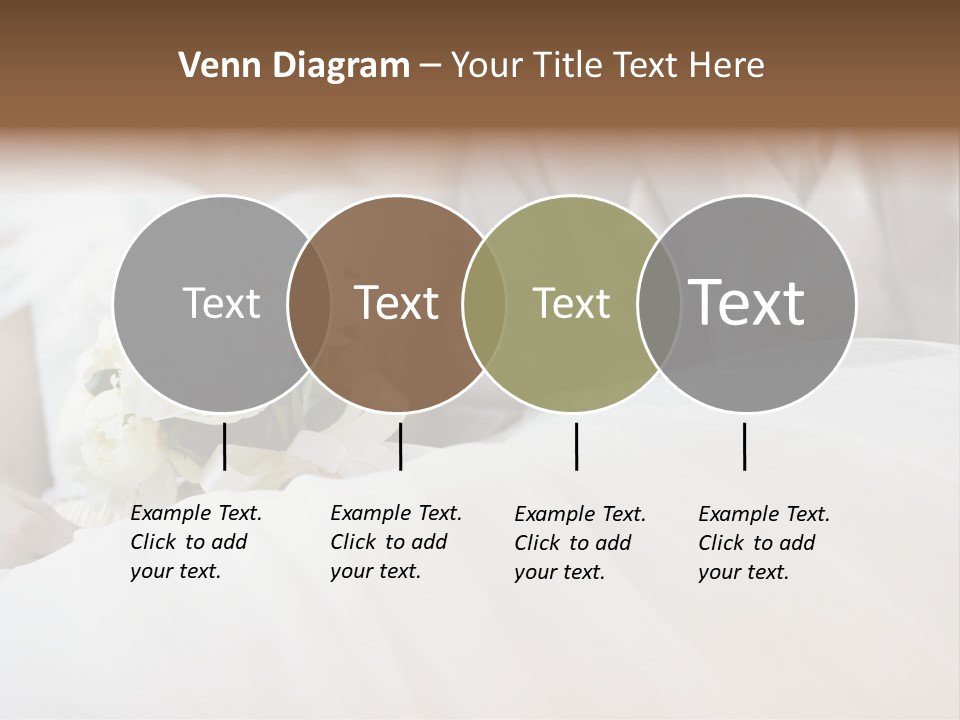 Venn Diagram – Your Title Text Here

Text

Text

Text

Text

Example Text. Click to add your text.

Example Text. Click to add your text.

Example Text. Click to add your text.

Example Text. Click to add your text.